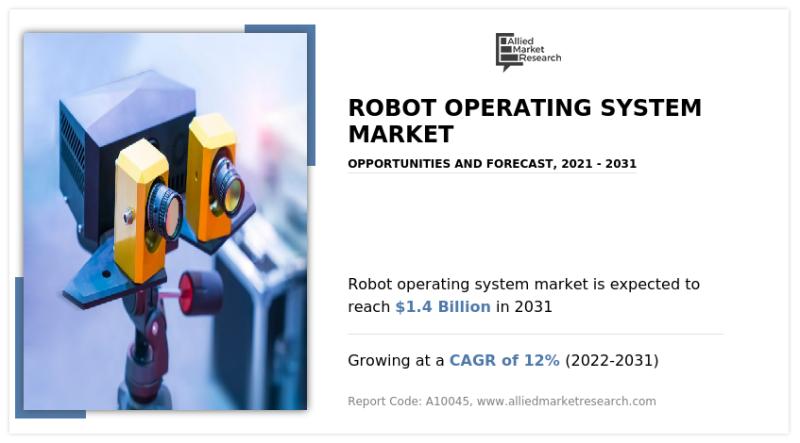 Allied Market Research

ROBOT OPERATING SYSTEM MARKET

OPPORTUNITIES AND FORECAST, 2021 - 2031

Robot operating system market is expected to reach $1.4 Billion in 2031

Growing at a CAGR of 12% (2022-2031)

Report Code: A10045, www.alliedmarketresearch.com